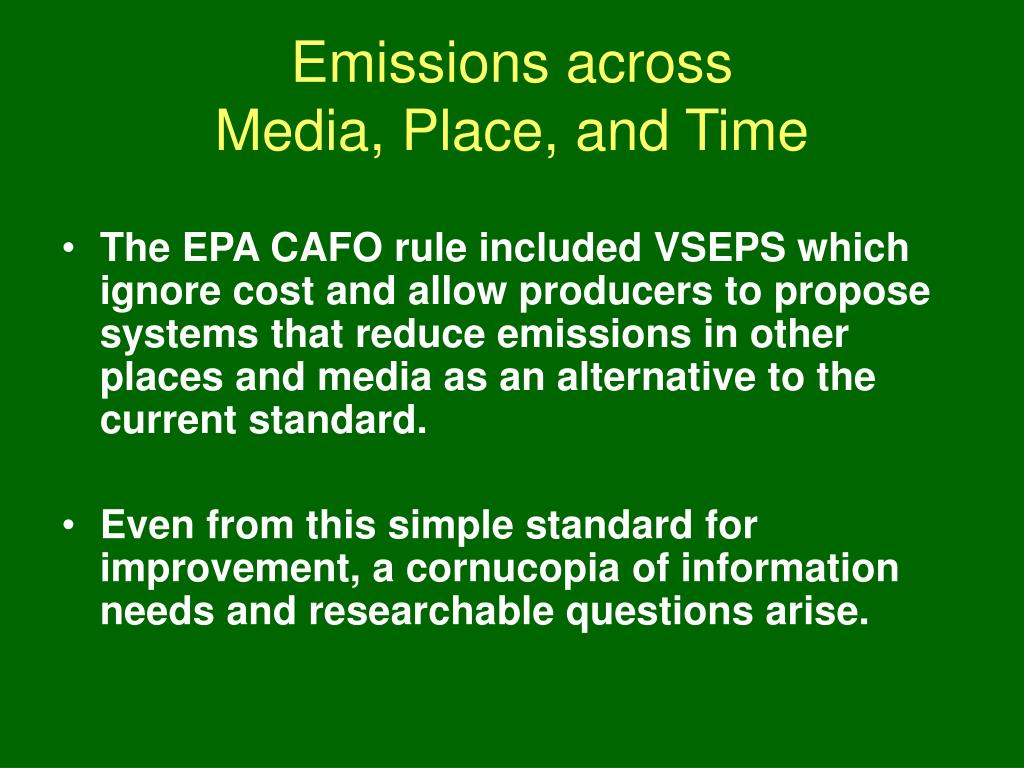 Emissions across
Media, Place, and Time

• The EPA CAFO rule included VSEPS which ignore cost and allow producers to propose systems that reduce emissions in other places and media as an alternative to the current standard.

• Even from this simple standard for improvement, a cornucopia of information needs and researchable questions arise.